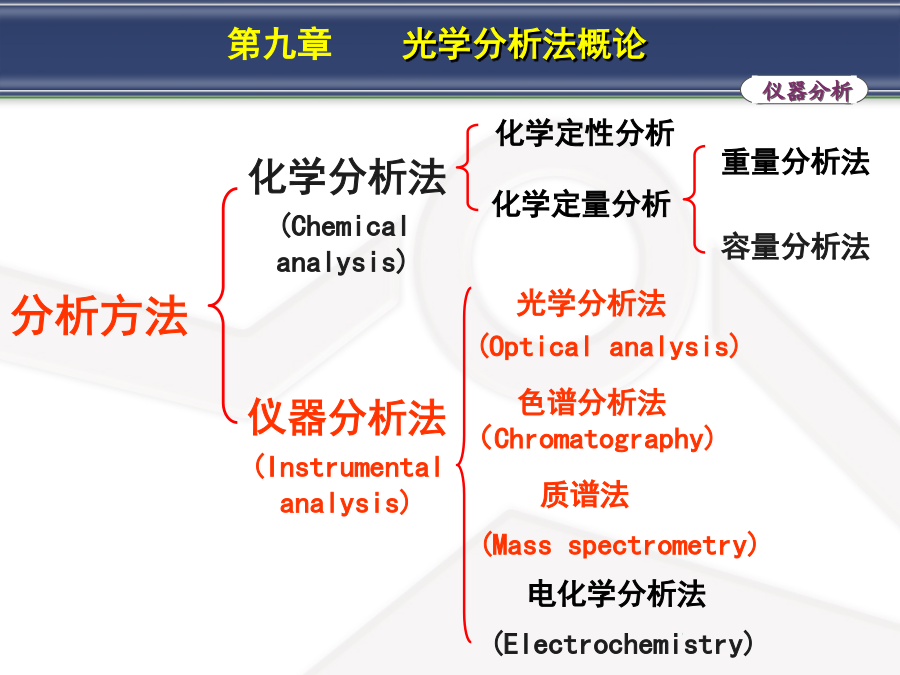 第九章　光学分析法概论

仪器分析

分析方法

化学分析法
(Chemical analysis)

化学定性分析
化学定量分析

重量分析法
容量分析法

仪器分析法
(Instrumental analysis)

光学分析法
(Optical analysis)
色谱分析法
(Chromatography)
质谱法
(Mass spectrometry)
电化学分析法
(Electrochemistry)